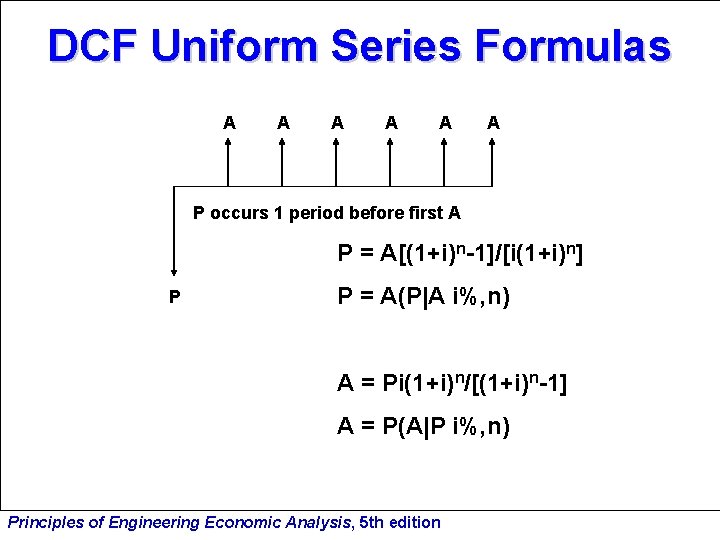 DCF Uniform Series Formulas

A A A A A A

P occurs 1 period before first A

P

$P = A[(1+i)^n-1]/[i(1+i)^n]$

$P = A(P|A\ i\%,n)$

$A = Pi(1+i)^n/[(1+i)^n-1]$

$A = P(A|P\ i\%,n)$

Principles of Engineering Economic Analysis, 5th edition